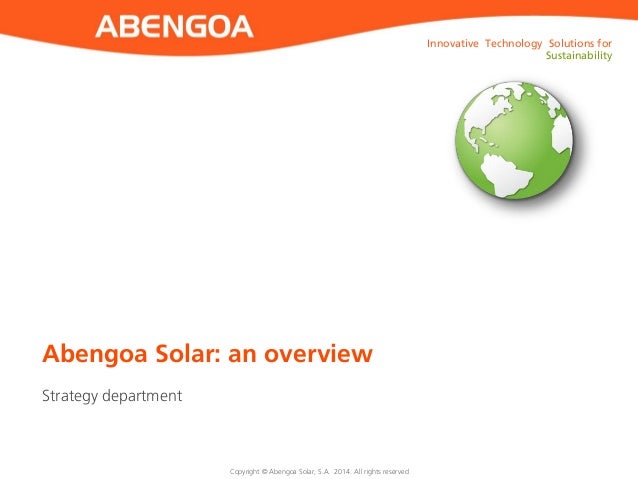 ABENGOA

Innovative Technology Solutions for Sustainability

Abengoa Solar: an overview

Strategy department

Copyright © Abengoa Solar, S.A. 2014. All rights reserved